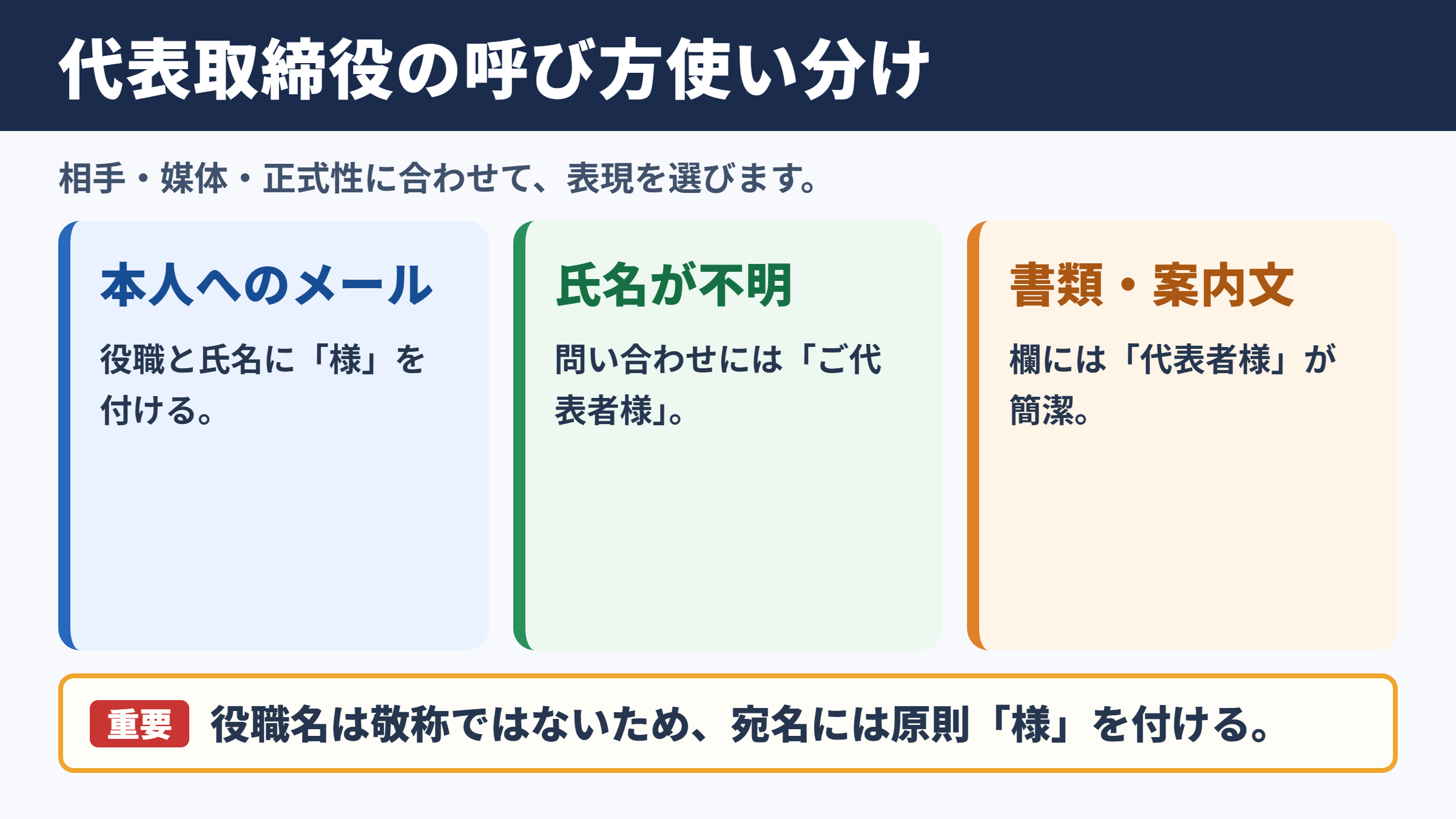 代表取締役の呼び方使い分け

相手・媒体・正式性に合わせて、表現を選びます。

本人へのメール

役職と氏名に「様」を付ける。

氏名が不明

問い合わせには「ご代表者様」。

書類・案内文

欄には「代表者様」が簡潔。

重要 役職名は敬称ではないため、宛名には原則「様」を付ける。